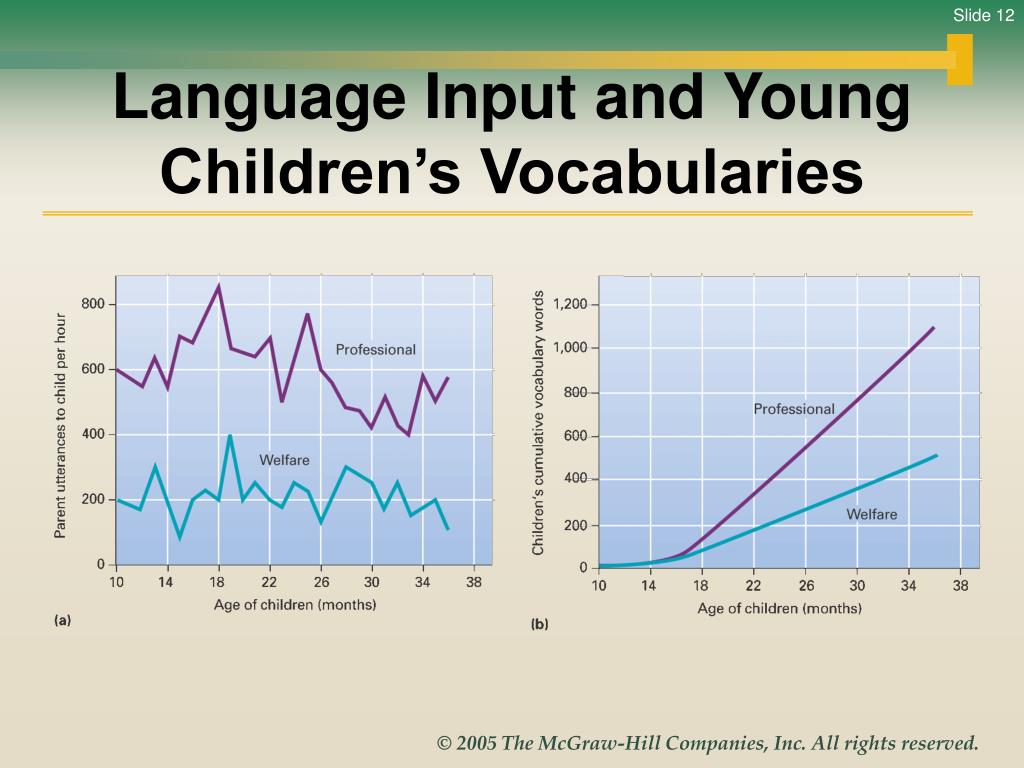 Slide 12

Language Input and Young Children's Vocabularies

Parent utterances to child per hour

800
600
400
200
0

Professional

Welfare

10 14 18 22 26 30 34 38

Age of children (months)

(a)

Children's cumulative vocabulary words

1,200
1,000
800
600
400
200
0

Professional

Welfare

10 14 18 22 26 30 34 38

Age of children (months)

(b)

© 2005 The McGraw-Hill Companies, Inc. All rights reserved.